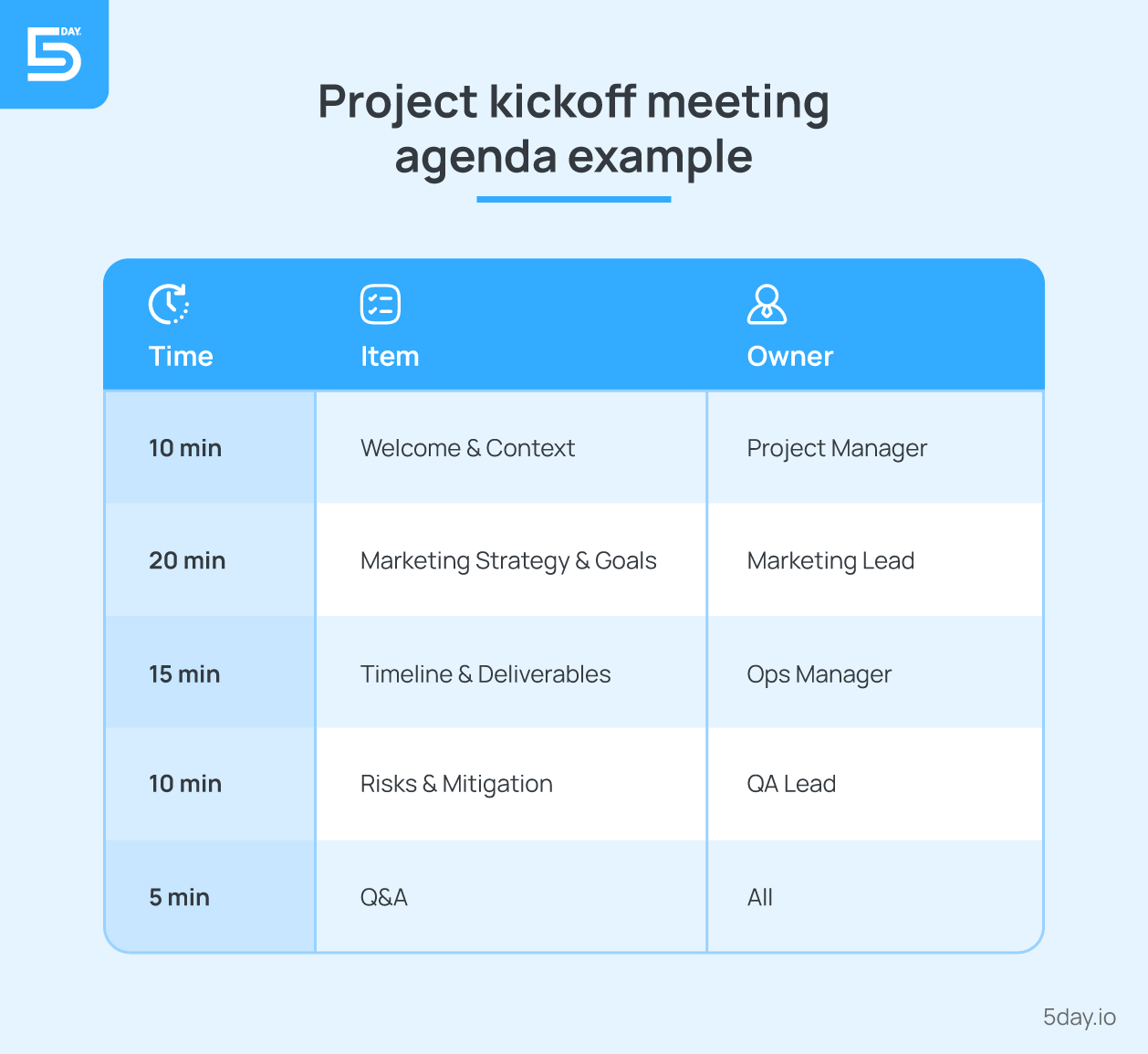 5 DAY.

Project kickoff meeting agenda example

| Time | Item | Owner |
|---|---|---|
| 10 min | Welcome & Context | Project Manager |
| 20 min | Marketing Strategy & Goals | Marketing Lead |
| 15 min | Timeline & Deliverables | Ops Manager |
| 10 min | Risks & Mitigation | QA Lead |
| 5 min | Q&A | All |

5day.io